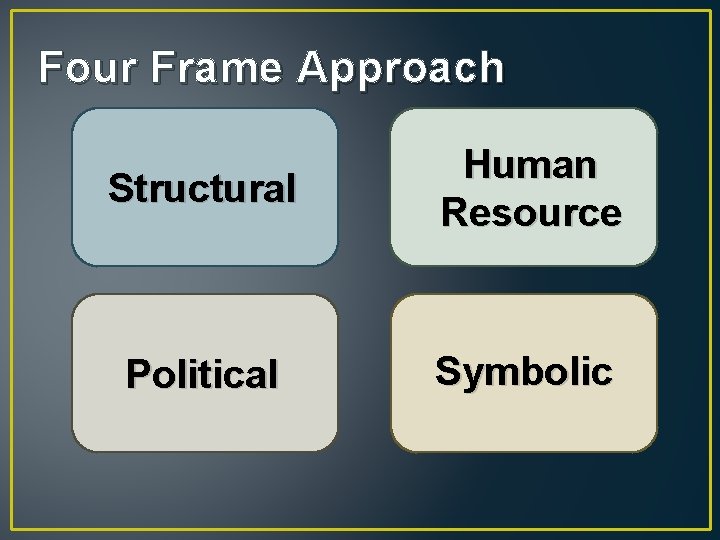 Four Frame Approach

Structural

Human Resource

Political

Symbolic